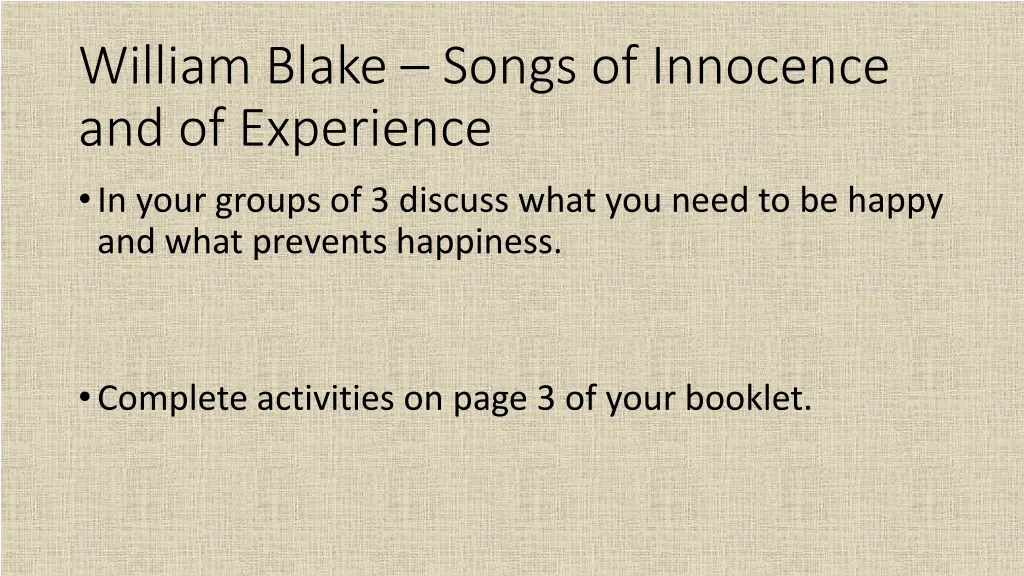 William Blake – Songs of Innocence and of Experience

• In your groups of 3 discuss what you need to be happy and what prevents happiness.

• Complete activities on page 3 of your booklet.